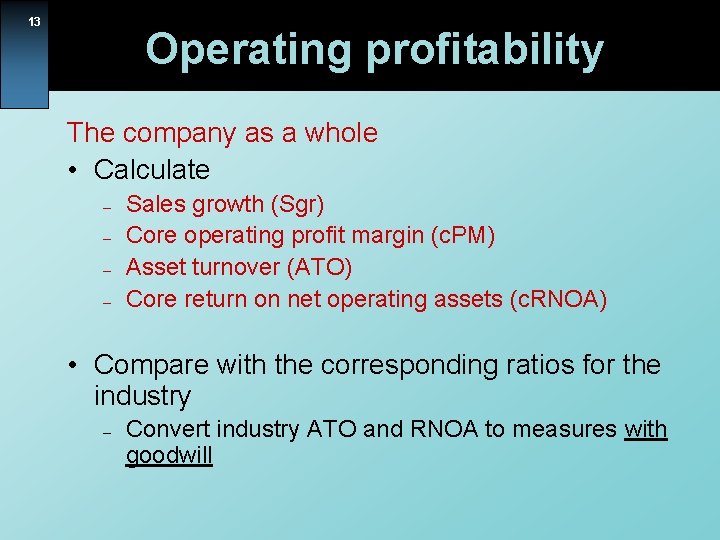 13

Operating profitability

The company as a whole

• Calculate
– Sales growth (Sgr)
– Core operating profit margin (cPM)
– Asset turnover (ATO)
– Core return on net operating assets (cRNOA)

• Compare with the corresponding ratios for the industry
– Convert industry ATO and RNOA to measures with goodwill